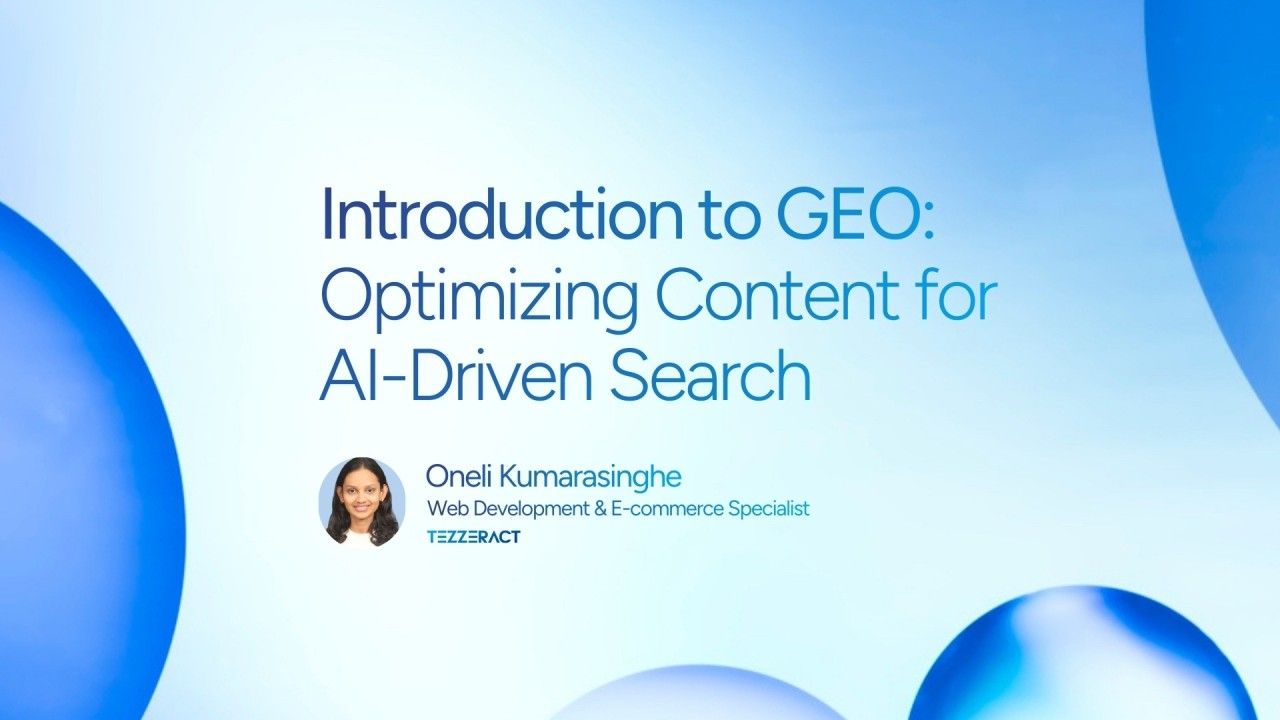 Introduction to GEO: Optimizing Content for AI-Driven Search

Oneli Kumarasinghe
Web Development & E-commerce Specialist
TEZZERACT